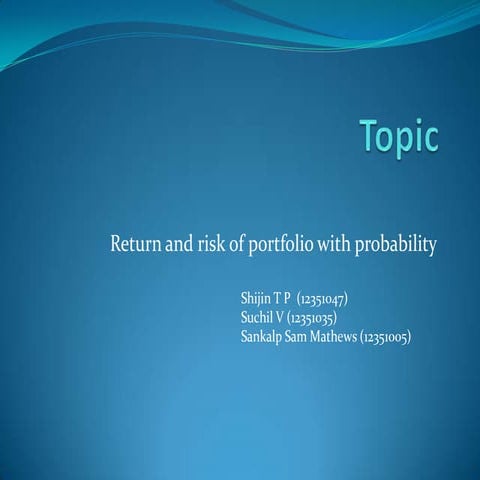 Topic

Return and risk of portfolio with probability

Shijin T P (12351047)
Suchil V (12351035)
Sankalp Sam Mathews (12351005)